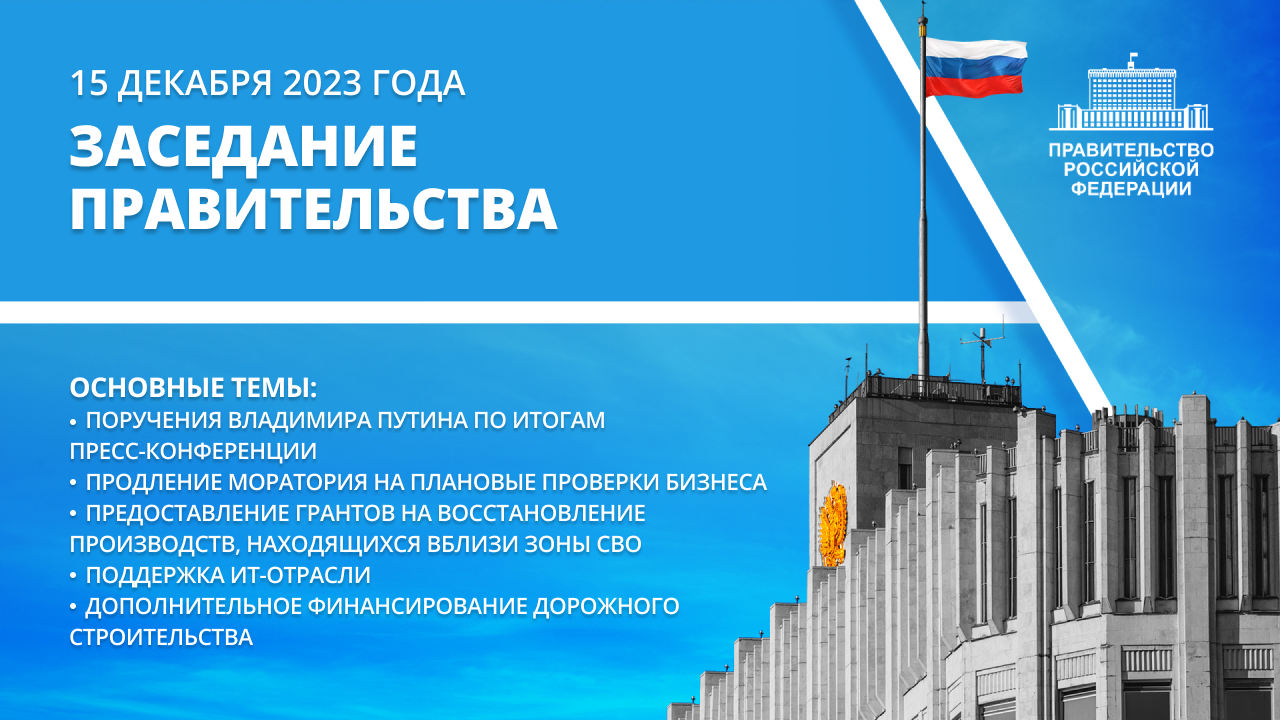 15 ДЕКАБРЯ 2023 ГОДА

ЗАСЕДАНИЕ ПРАВИТЕЛЬСТВА

ПРАВИТЕЛЬСТВО РОССИЙСКОЙ ФЕДЕРАЦИИ

ОСНОВНЫЕ ТЕМЫ:
• ПОРУЧЕНИЯ ВЛАДИМИРА ПУТИНА ПО ИТОГАМ ПРЕСС-КОНФЕРЕНЦИИ
• ПРОДЛЕНИЕ МОРАТОРИЯ НА ПЛАНОВЫЕ ПРОВЕРКИ БИЗНЕСА
• ПРЕДОСТАВЛЕНИЕ ГРАНТОВ НА ВОССТАНОВЛЕНИЕ ПРОИЗВОДСТВ, НАХОДЯЩИХСЯ ВБЛИЗИ ЗОНЫ СВО
• ПОДДЕРЖКА ИТ-ОТРАСЛИ
• ДОПОЛНИТЕЛЬНОЕ ФИНАНСИРОВАНИЕ ДОРОЖНОГО СТРОИТЕЛЬСТВА